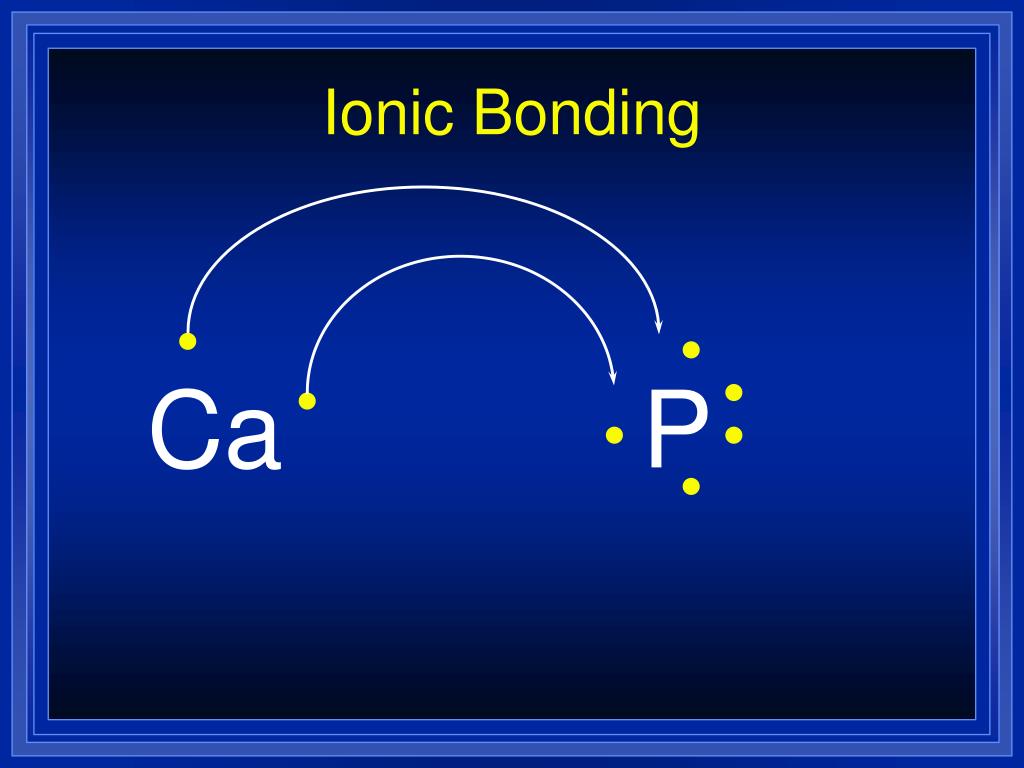 Ionic Bonding

Ca

P